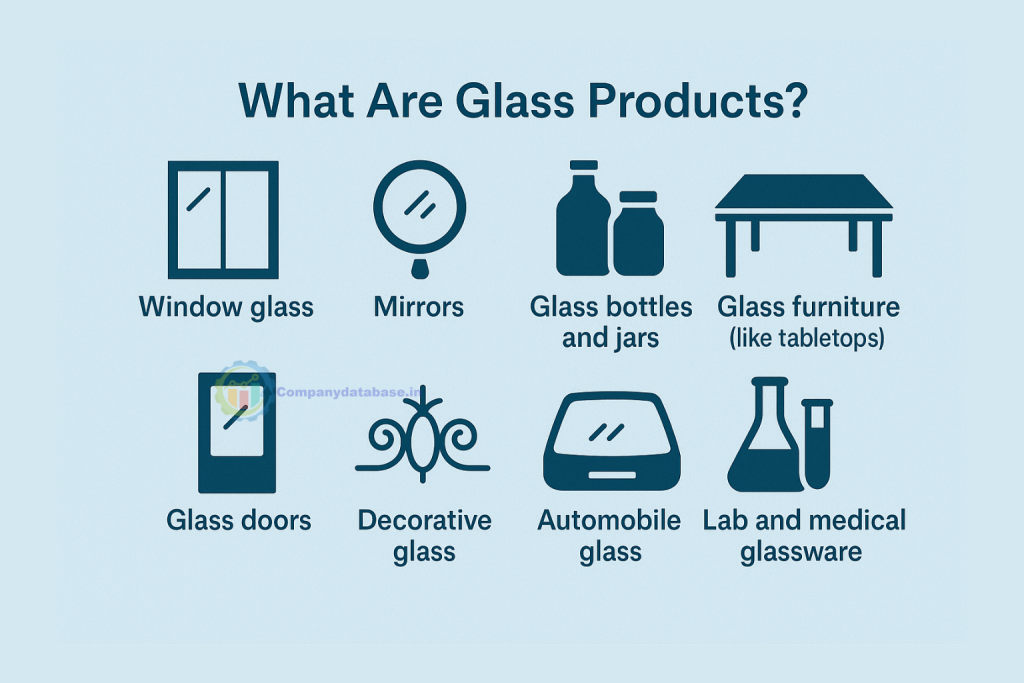 What Are Glass Products?

Window glass

Mirrors

Glass bottles and jars

Glass furniture (like tabletops)

Companydatabase.in

Glass doors

Decorative glass

Automobile glass

Lab and medical glassware